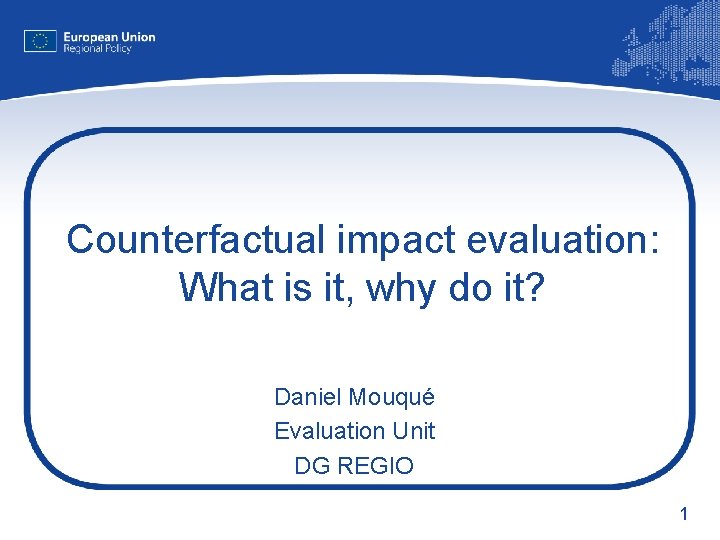 European Union
Regional Policy

Counterfactual impact evaluation: What is it, why do it?

Daniel Mouqué
Evaluation Unit
DG REGIO

1